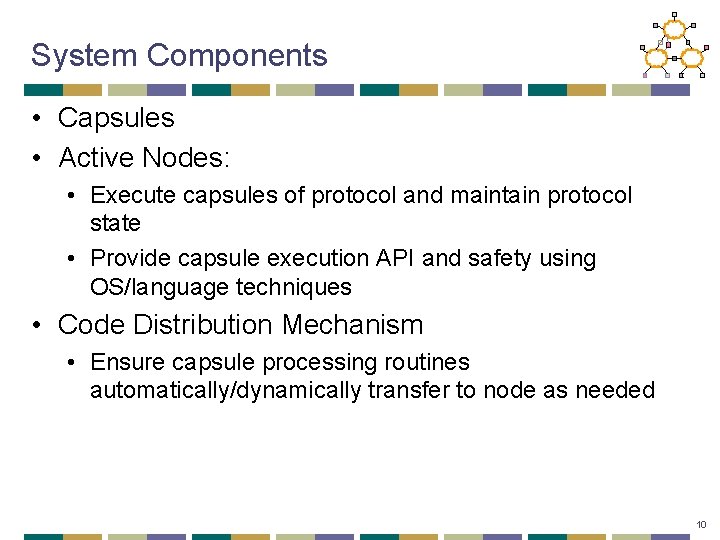 System Components

• Capsules
• Active Nodes:
  • Execute capsules of protocol and maintain protocol state
  • Provide capsule execution API and safety using OS/language techniques
• Code Distribution Mechanism
  • Ensure capsule processing routines automatically/dynamically transfer to node as needed

10